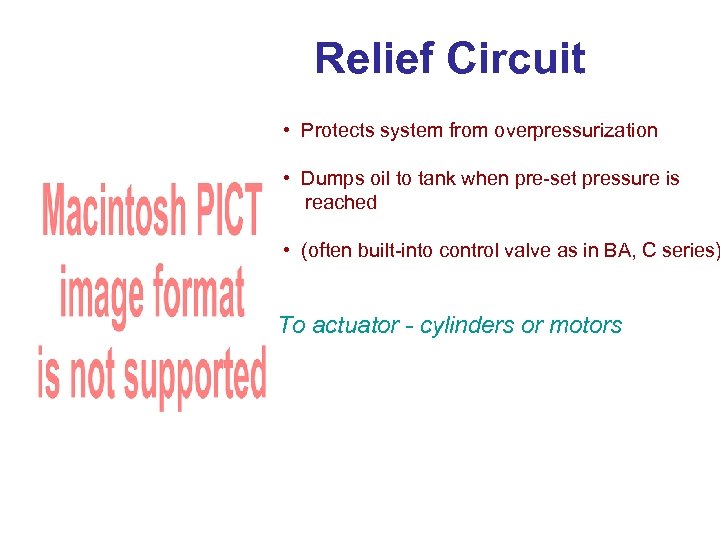 Relief Circuit

Macintosh PICT image format is not supported

• Protects system from overpressurization

• Dumps oil to tank when pre-set pressure is reached

• (often built-into control valve as in BA, C series)

To actuator - cylinders or motors